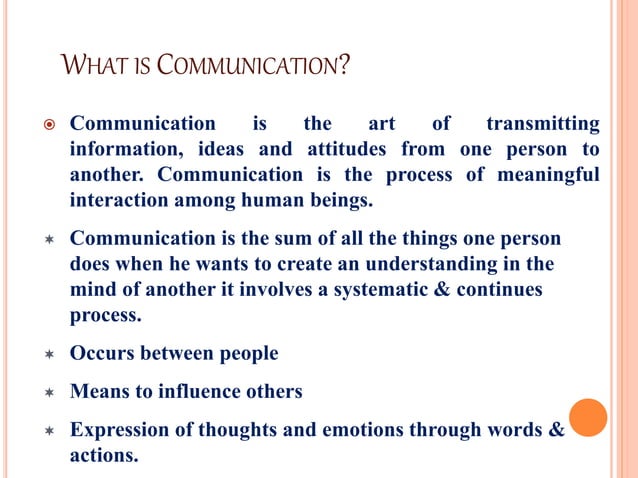 WHAT IS COMMUNICATION?

Communication is the art of transmitting information, ideas and attitudes from one person to another. Communication is the process of meaningful interaction among human beings.

Communication is the sum of all the things one person does when he wants to create an understanding in the mind of another it involves a systematic & continues process.

Occurs between people

Means to influence others

Expression of thoughts and emotions through words & actions.